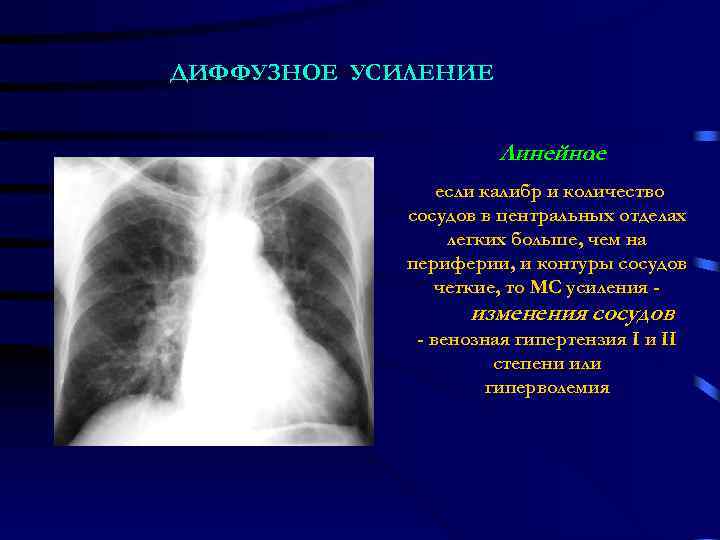 ДИФФУЗНОЕ УСИЛЕНИЕ

Линейное

если калибр и количество сосудов в центральных отделах легких больше, чем на периферии, и контуры сосудов четкие, то МС усиления - изменения сосудов - венозная гипертензия I и II степени или гиперволемия